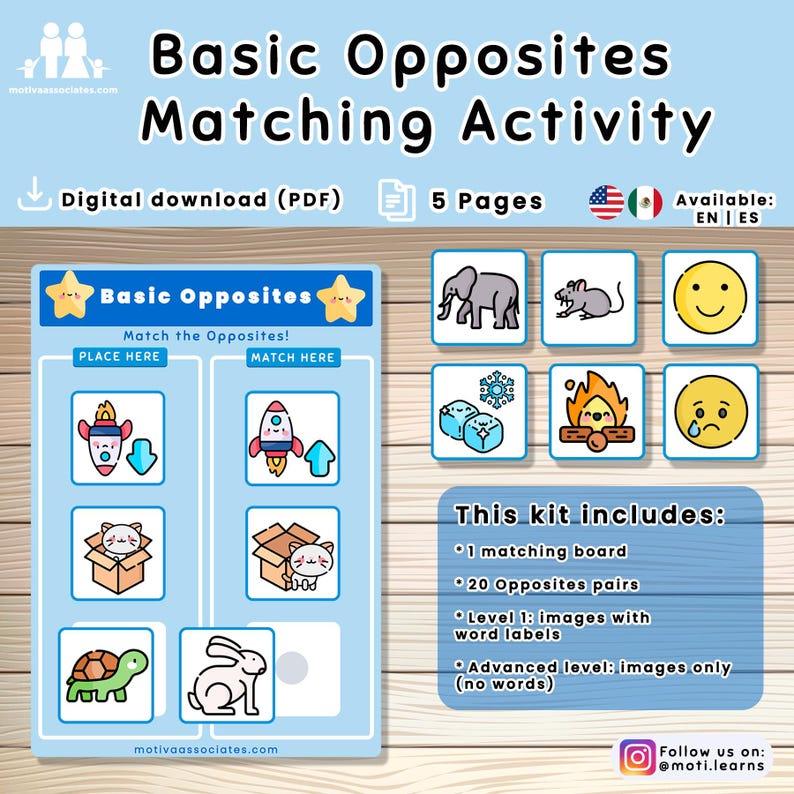 motivaassociates.com

Basic Opposites Matching Activity

Digital download (PDF)

5 Pages

Available: EN | ES

Basic Opposites

Match the Opposites!

PLACE HERE

MATCH HERE

motivaassociates.com

This kit includes:

* 1 matching board

* 20 Opposites pairs

* Level 1: images with word labels

* Advanced level: images only (no words)

Follow us on: @moti.learns